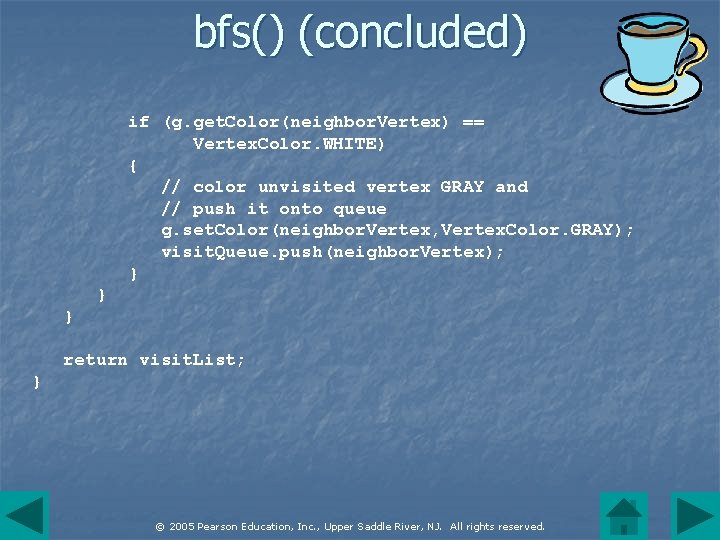 bfs() (concluded)

if (g.getColor(neighborVertex) ==
VertexColor.WHITE)
{
// color unvisited vertex GRAY and
// push it onto queue
g.setColor(neighborVertex,VertexColor.GRAY);
visitQueue.push(neighborVertex);
}
}
}

return visitList;
}

© 2005 Pearson Education, Inc., Upper Saddle River, NJ. All rights reserved.